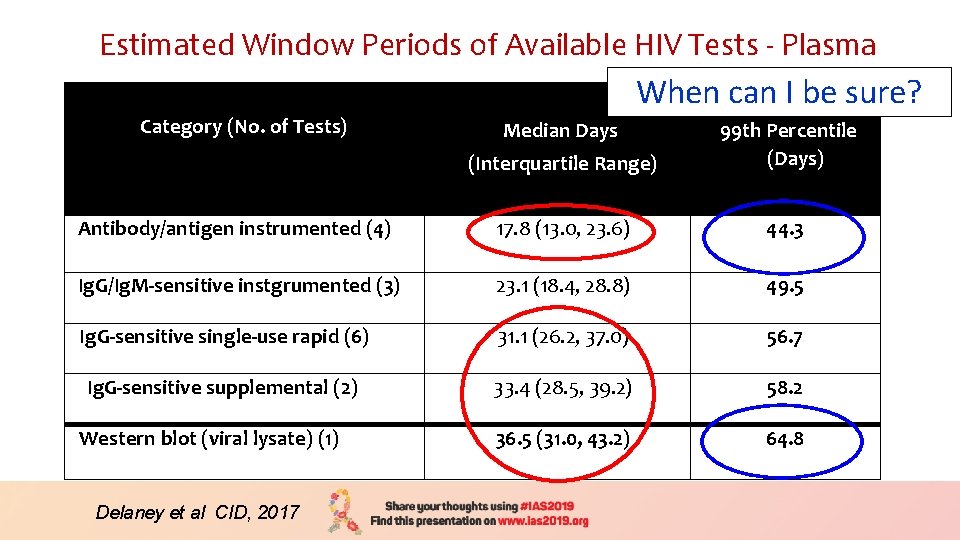 Estimated Window Periods of Available HIV Tests - Plasma

When can I be sure?

| Category (No. of Tests) | Median Days (Interquartile Range) | 99th Percentile (Days) |
|---|---|---|
| Antibody/antigen instrumented (4) | 17.8 (13.0, 23.6) | 44.3 |
| IgG/IgM-sensitive instgrumented (3) | 23.1 (18.4, 28.8) | 49.5 |
| IgG-sensitive single-use rapid (6) | 31.1 (26.2, 37.0) | 56.7 |
| IgG-sensitive supplemental (2) | 33.4 (28.5, 39.2) | 58.2 |
| Western blot (viral lysate) (1) | 36.5 (31.0, 43.2) | 64.8 |

Delaney et al CID, 2017

Share your thoughts using #IAS2019
Find this presentation on www.ias2019.org